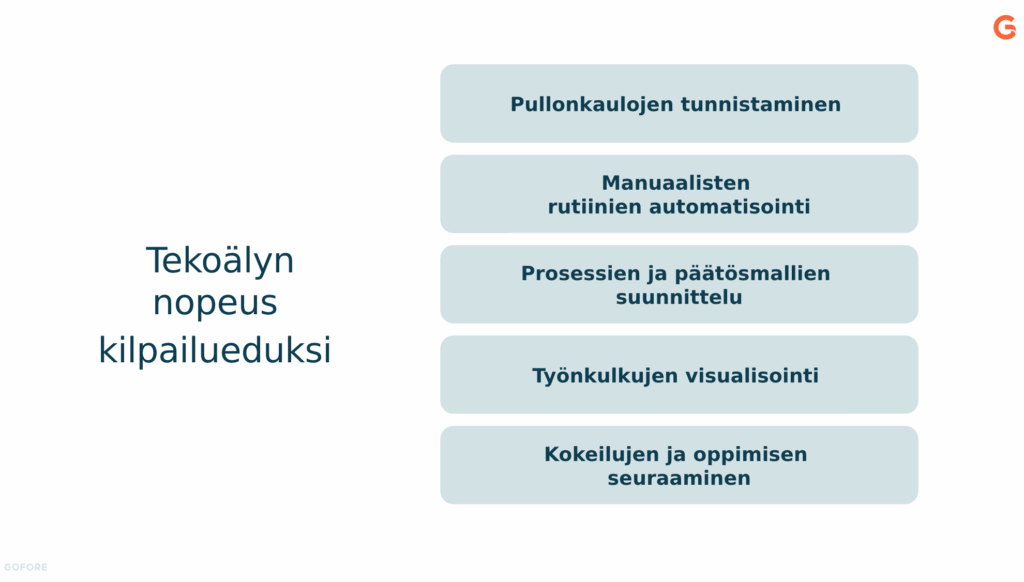 G

Tekoälyn nopeus kilpailueduksi

Pullonkaulojen tunnistaminen

Manuaalisten rutiinien automatisointi

Prosessien ja päätösmallien suunnittelu

Työnkulkujen visualisointi

Kokeilujen ja oppimisen seuraaminen

GOFORE